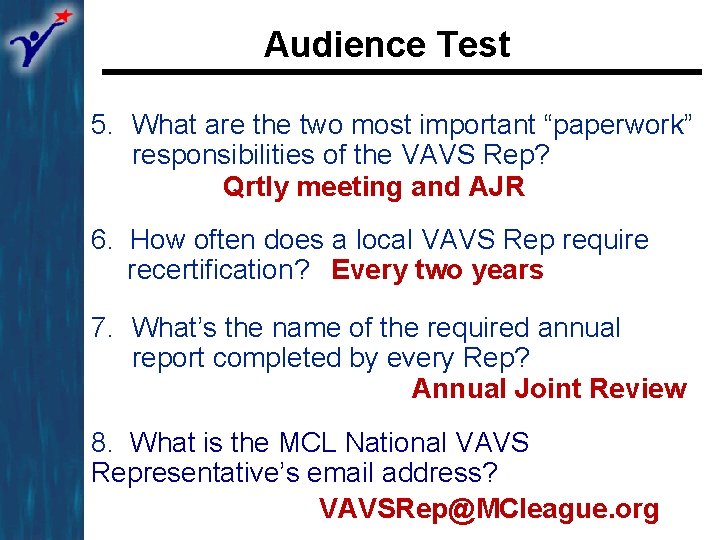 Audience Test

5. What are the two most important “paperwork” responsibilities of the VAVS Rep?
Qrtly meeting and AJR

6. How often does a local VAVS Rep require recertification? Every two years

7. What’s the name of the required annual report completed by every Rep?
Annual Joint Review

8. What is the MCL National VAVS Representative’s email address?
VAVSRep@MCleague.org